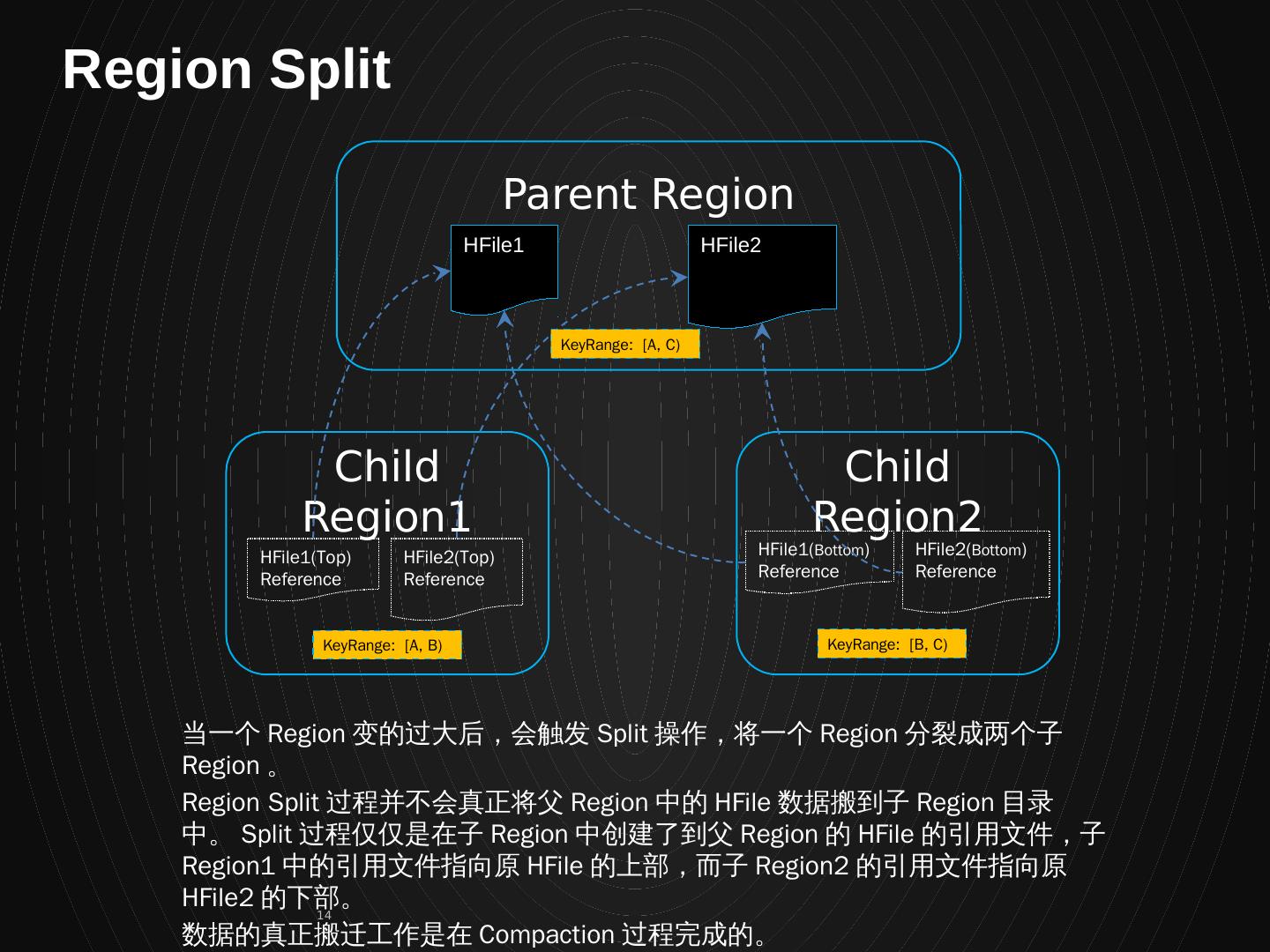 Region Split

Parent Region

HFile1

HFile2

KeyRange: [A, C)

Child Region1

HFile1(Top) Reference

HFile2(Top) Reference

KeyRange: [A, B)

Child Region2

HFile1(Bottom) Reference

HFile2(Bottom) Reference

KeyRange: [B, C)

当一个 Region 变的过大后，会触发 Split 操作，将一个 Region 分裂成两个子 Region 。

Region Split 过程并不会真正将父 Region 中的 HFile 数据搬到子 Region 目录中。 Split 过程仅仅是在子 Region 中创建了到父 Region 的 HFile 的引用文件，子 Region1 中的引用文件指向原 HFile 的上部，而子 Region2 的引用文件指向原 HFile2 的下部。

14

数据的真正搬迁工作是在 Compaction 过程完成的。